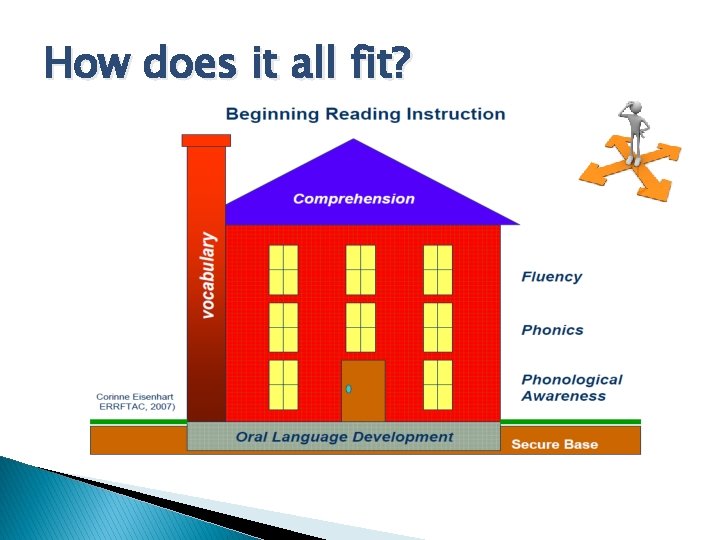 How does it all fit?

Beginning Reading Instruction

Comprehension

vocabulary

Fluency

Phonics

Phonological Awareness

Corinne Eisenhart ERRFTAC, 2007)

Oral Language Development

Secure Base